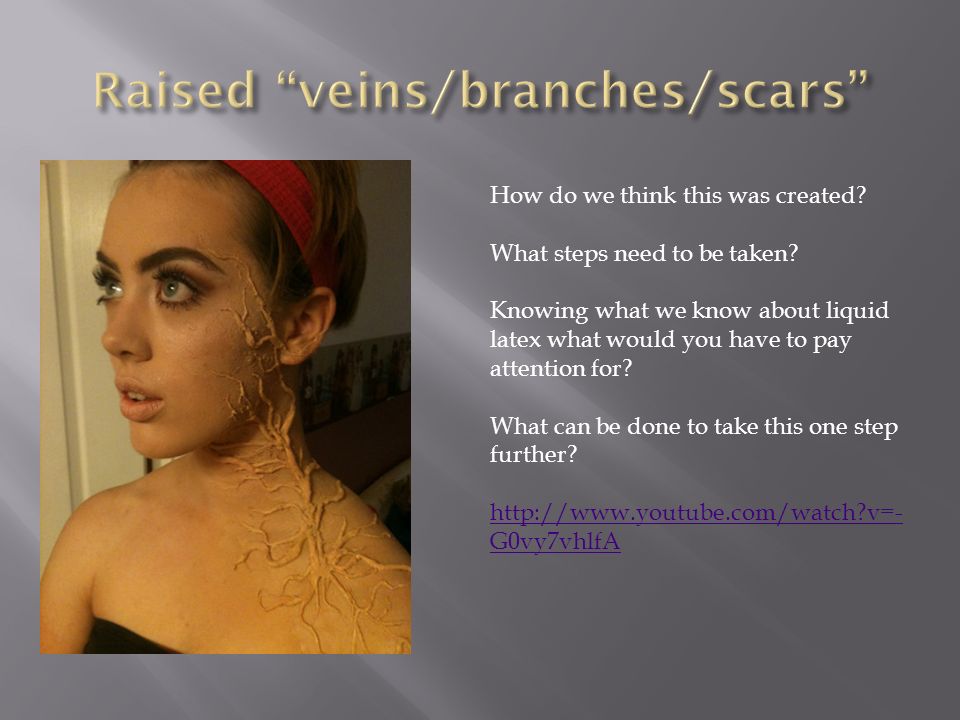 Raised “veins/branches/scars”

How do we think this was created?

What steps need to be taken?

Knowing what we know about liquid latex what would you have to pay attention for?

What can be done to take this one step further?

http://www.youtube.com/watch?v=-G0vy7vhlfA